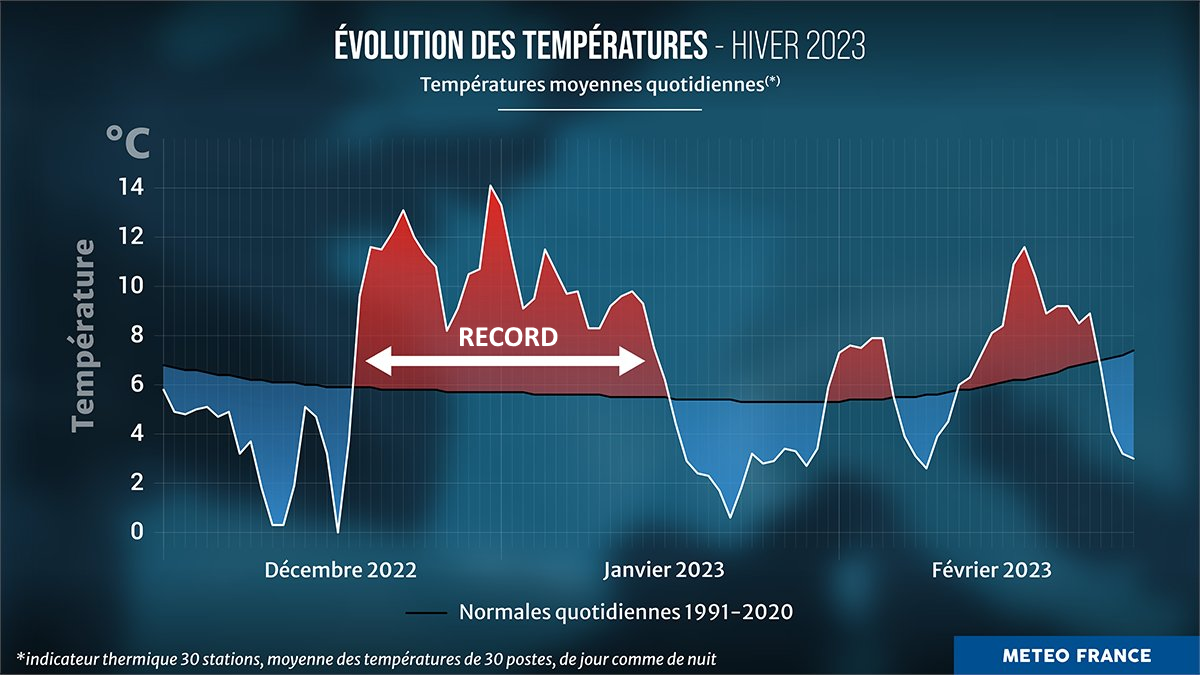 ÉVOLUTION DES TEMPÉRATURES - HIVER 2023

Températures moyennes quotidiennes(*)

°C

Température

14
12
10
8
6
4
2
0

RECORD

Décembre 2022
Janvier 2023
Février 2023

Normales quotidiennes 1991-2020

*indicateur thermique 30 stations, moyenne des températures de 30 postes, de jour comme de nuit

METEO FRANCE